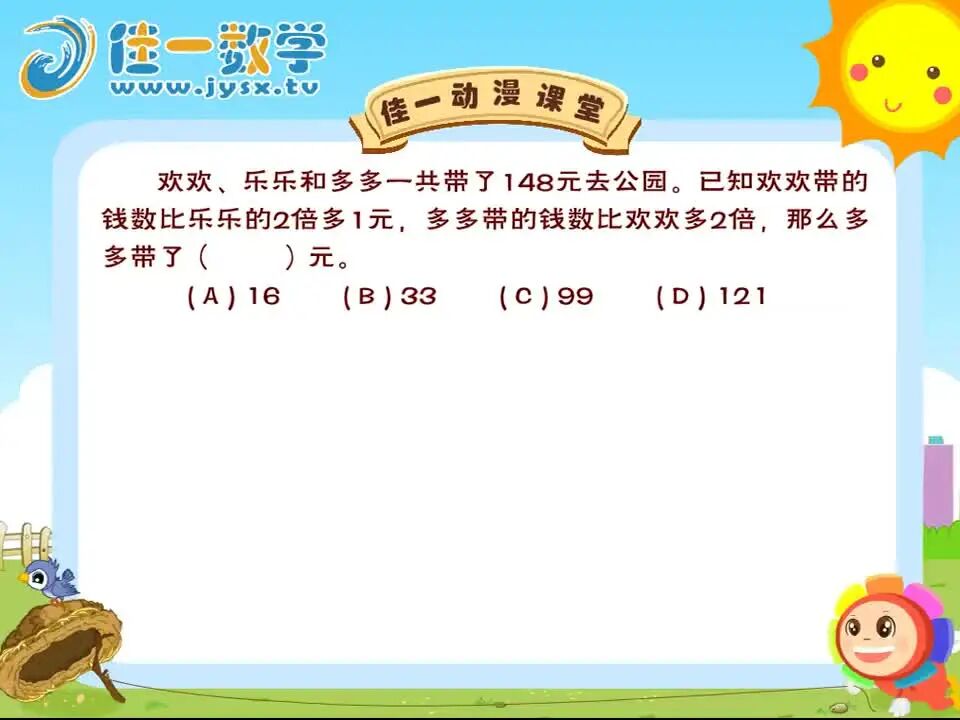 佳一数学
www.jysx.tv

佳一动漫课堂

欢欢、乐乐和多多一共带了148元去公园。已知欢欢带的钱数比乐乐的2倍多1元，多多带的钱数比欢欢多2倍，那么多多带了（　　）元。

（A）16　（B）33　（C）99　（D）121